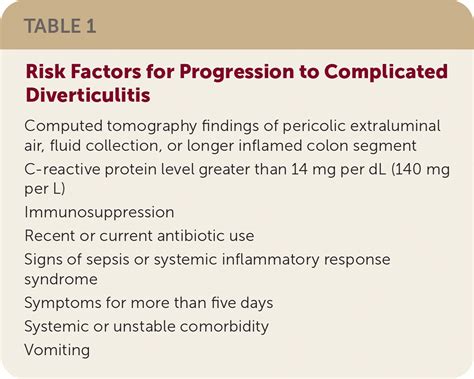 TABLE 1

Risk Factors for Progression to Complicated Diverticulitis

Computed tomography findings of pericolic extraluminal air, fluid collection, or longer inflamed colon segment

C-reactive protein level greater than 14 mg per dL (140 mg per L)

Immunosuppression

Recent or current antibiotic use

Signs of sepsis or systemic inflammatory response syndrome

Symptoms for more than five days

Systemic or unstable comorbidity

Vomiting